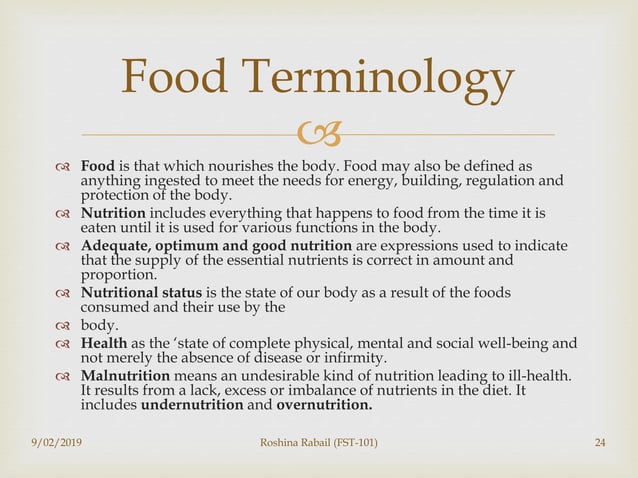 Food Terminology

Food is that which nourishes the body. Food may also be defined as anything ingested to meet the needs for energy, building, regulation and protection of the body.

Nutrition includes everything that happens to food from the time it is eaten until it is used for various functions in the body.

Adequate, optimum and good nutrition are expressions used to indicate that the supply of the essential nutrients is correct in amount and proportion.

Nutritional status is the state of our body as a result of the foods consumed and their use by the

body.

Health as the 'state of complete physical, mental and social well-being and not merely the absence of disease or infirmity.

Malnutrition means an undesirable kind of nutrition leading to ill-health. It results from a lack, excess or imbalance of nutrients in the diet. It includes undernutrition and overnutrition.

9/02/2019

Roshina Rabail (FST-101)

24